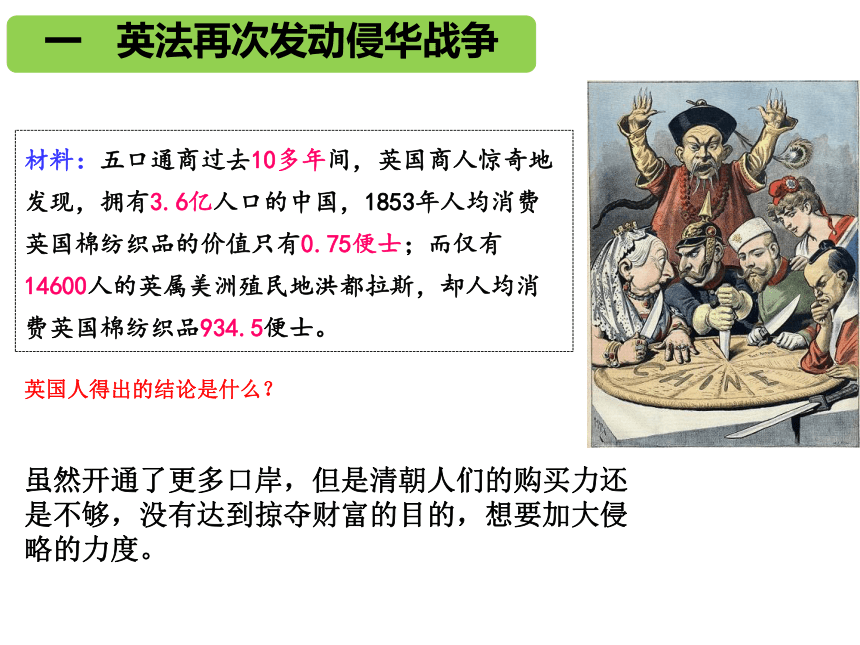 一　英法再次发动侵华战争

材料：五口通商过去10多年间，英国商人惊奇地发现，拥有3.6亿人口的中国，1853年人均消费英国棉纺织品的价值只有0.75便士；而仅有14600人的英属美洲殖民地洪都拉斯，却人均消费英国棉纺织品934.5便士。

英国人得出的结论是什么？

CHINE

虽然开通了更多口岸，但是清朝人们的购买力还是不够，没有达到掠夺财富的目的，想要加大侵略的力度。